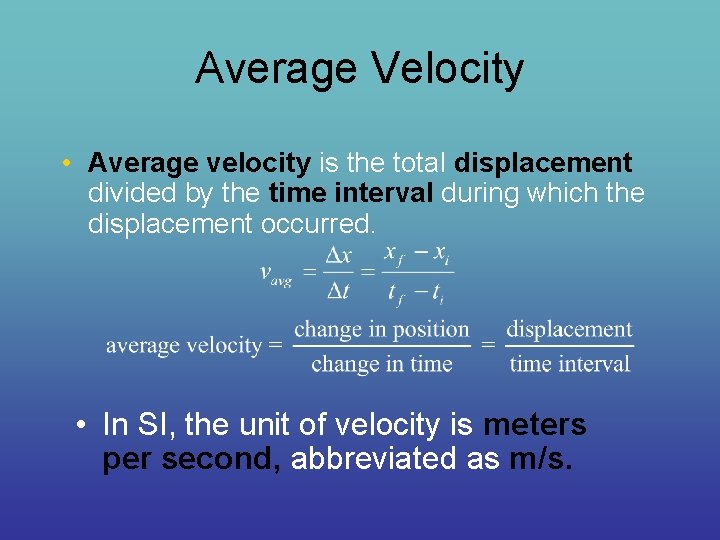 Average Velocity

• Average velocity is the total displacement divided by the time interval during which the displacement occurred.

$v_{avg} = \frac{\Delta x}{\Delta t} = \frac{x_f - x_i}{t_f - t_i}$

$\text{average velocity} = \frac{\text{change in position}}{\text{change in time}} = \frac{\text{displacement}}{\text{time interval}}$

• In SI, the unit of velocity is meters per second, abbreviated as m/s.